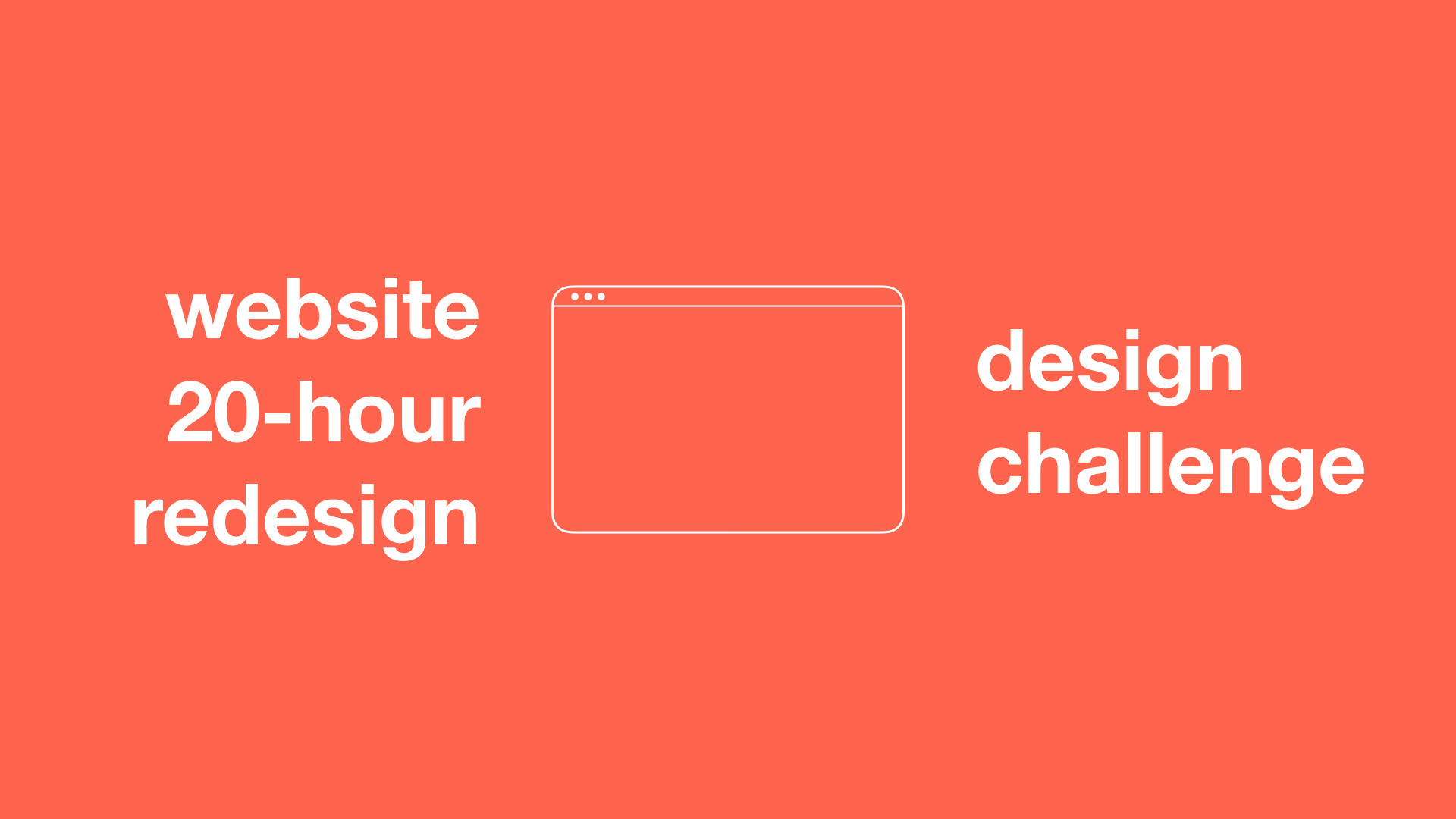 website
20-hour
redesign

design
challenge